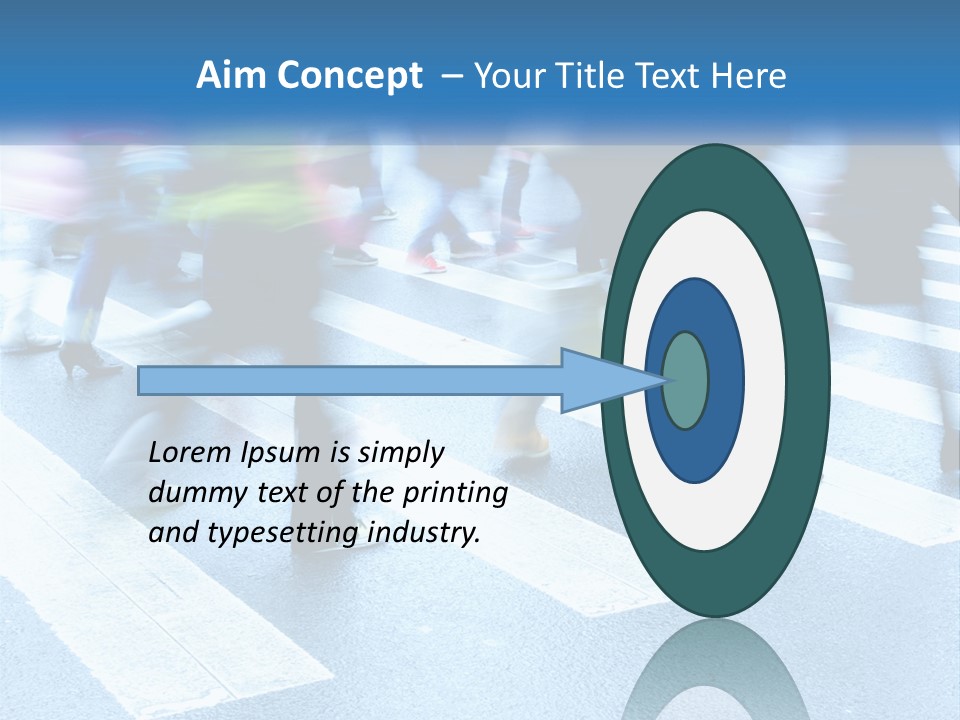 Aim Concept – Your Title Text Here

Lorem Ipsum is simply dummy text of the printing and typesetting industry.